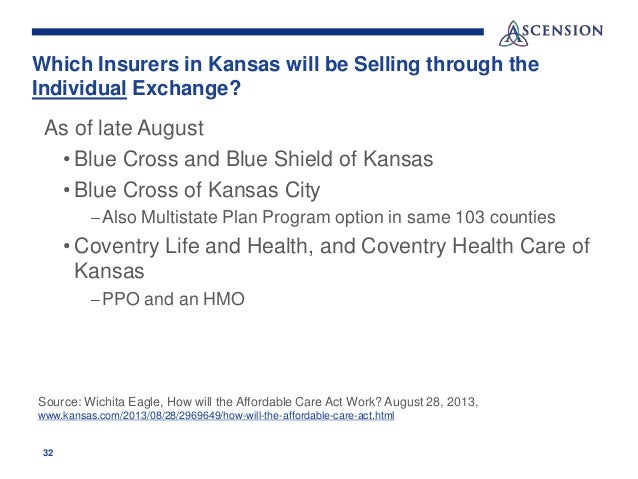 ASCENSION

Which Insurers in Kansas will be Selling through the Individual Exchange?

As of late August

• Blue Cross and Blue Shield of Kansas

• Blue Cross of Kansas City

– Also Multistate Plan Program option in same 103 counties

• Coventry Life and Health, and Coventry Health Care of Kansas

– PPO and an HMO

Source: Wichita Eagle, How will the Affordable Care Act Work? August 28, 2013, www.kansas.com/2013/08/28/2969649/how-will-the-affordable-care-act.html

32